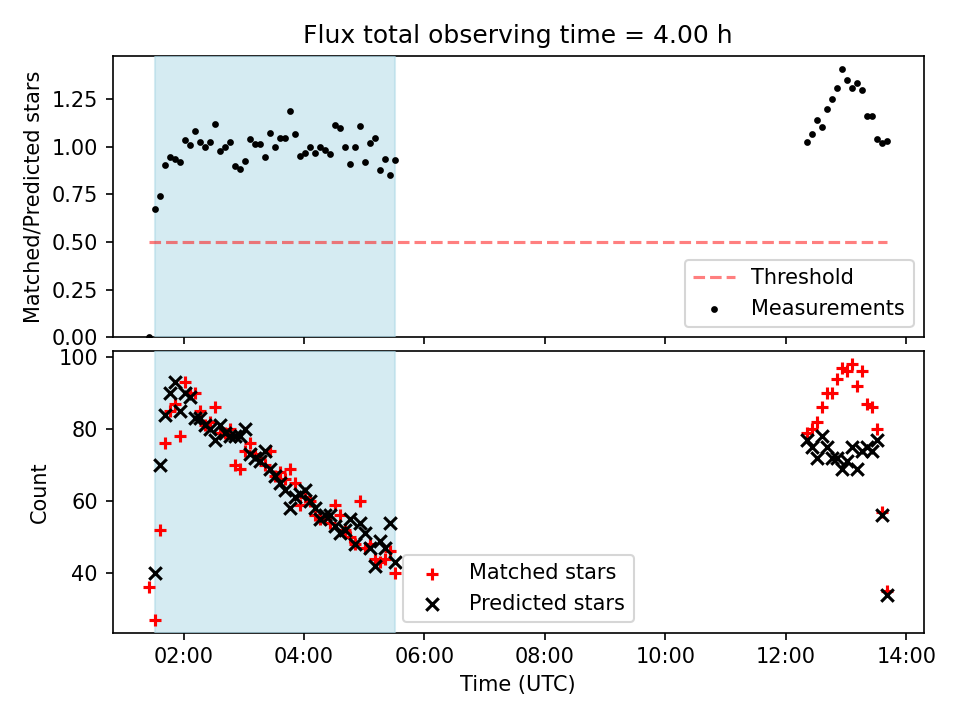 Flux total observing time = 4.00 h

Matched/Predicted stars

1.25
1.00
0.75
0.50
0.25
0.00

Threshold
Measurements

Count

100
80
60
40

Matched stars
Predicted stars

02:00 04:00 06:00 08:00 10:00 12:00 14:00

Time (UTC)